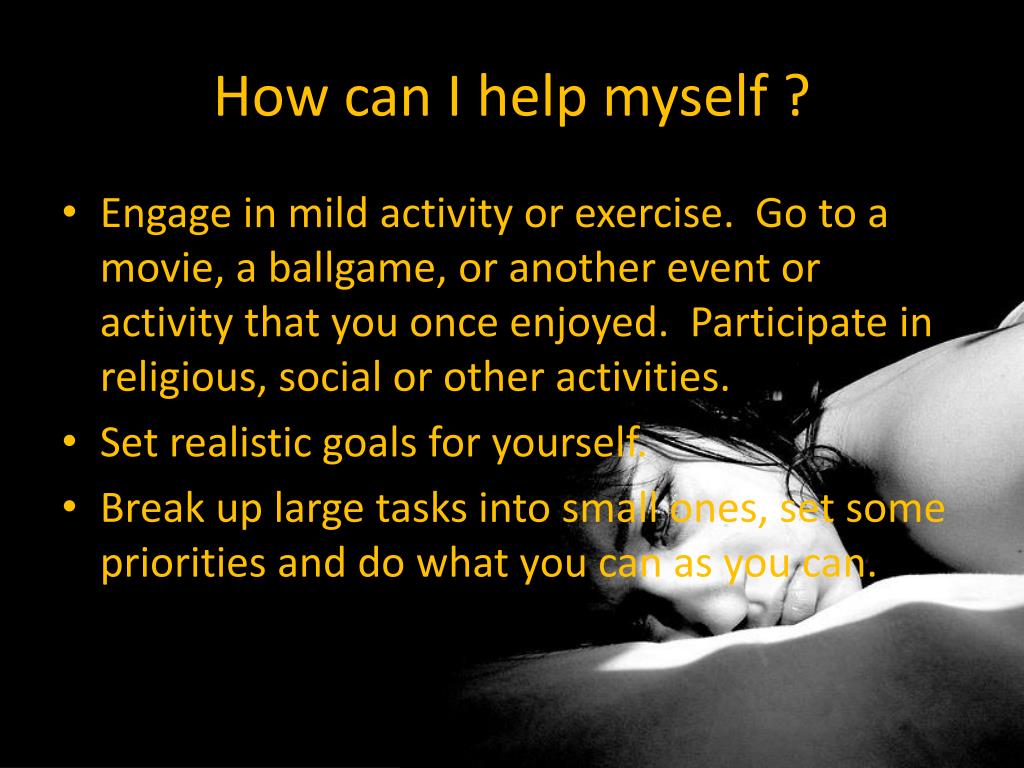 How can I help myself ?

• Engage in mild activity or exercise.  Go to a movie, a ballgame, or another event or activity that you once enjoyed.  Participate in religious, social or other activities.
• Set realistic goals for yourself.
• Break up large tasks into small ones, set some priorities and do what you can as you can.